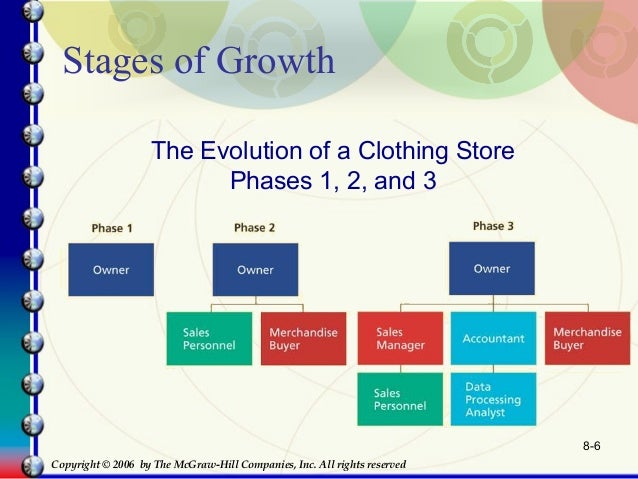 Stages of Growth

The Evolution of a Clothing Store
Phases 1, 2, and 3

Phase 1

Owner

Phase 2

Owner

Sales Personnel

Merchandise Buyer

Phase 3

Owner

Sales Manager

Accountant

Merchandise Buyer

Sales Personnel

Data Processing Analyst

8-6

Copyright © 2006 by The McGraw-Hill Companies, Inc. All rights reserved